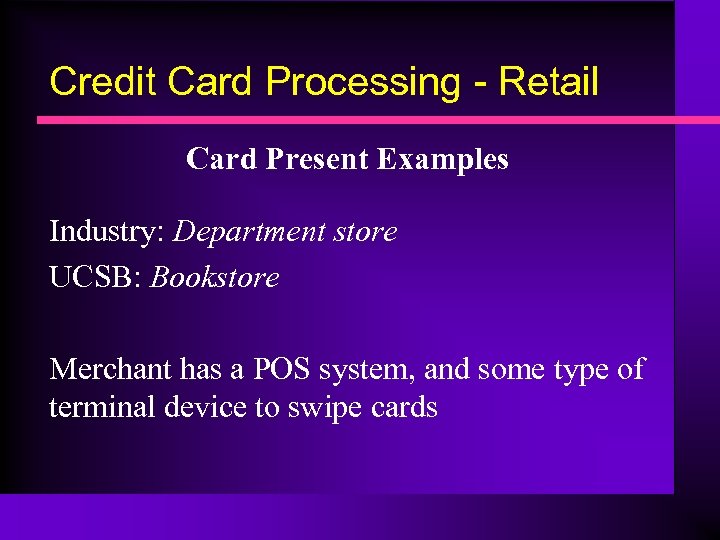 Credit Card Processing - Retail

Card Present Examples

Industry: Department store
UCSB: Bookstore

Merchant has a POS system, and some type of terminal device to swipe cards